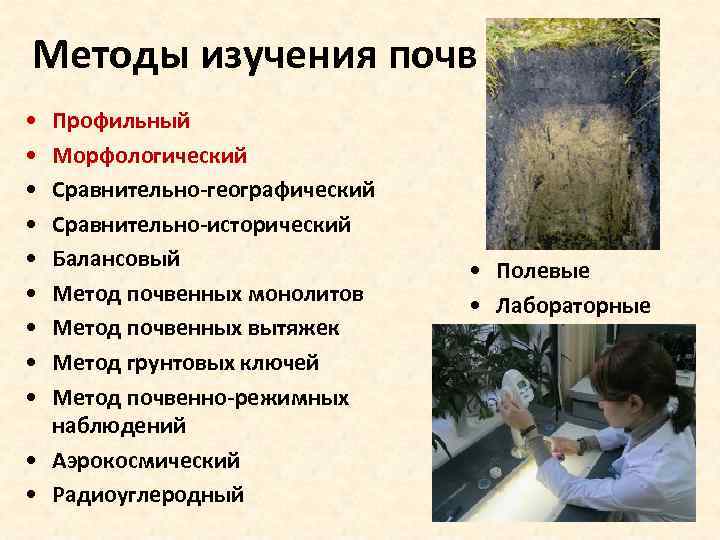 Методы изучения почв

• Профильный
• Морфологический
• Сравнительно-географический
• Сравнительно-исторический
• Балансовый
• Метод почвенных монолитов
• Метод почвенных вытяжек
• Метод грунтовых ключей
• Метод почвенно-режимных наблюдений
• Аэрокосмический
• Радиоуглеродный

• Полевые
• Лабораторные